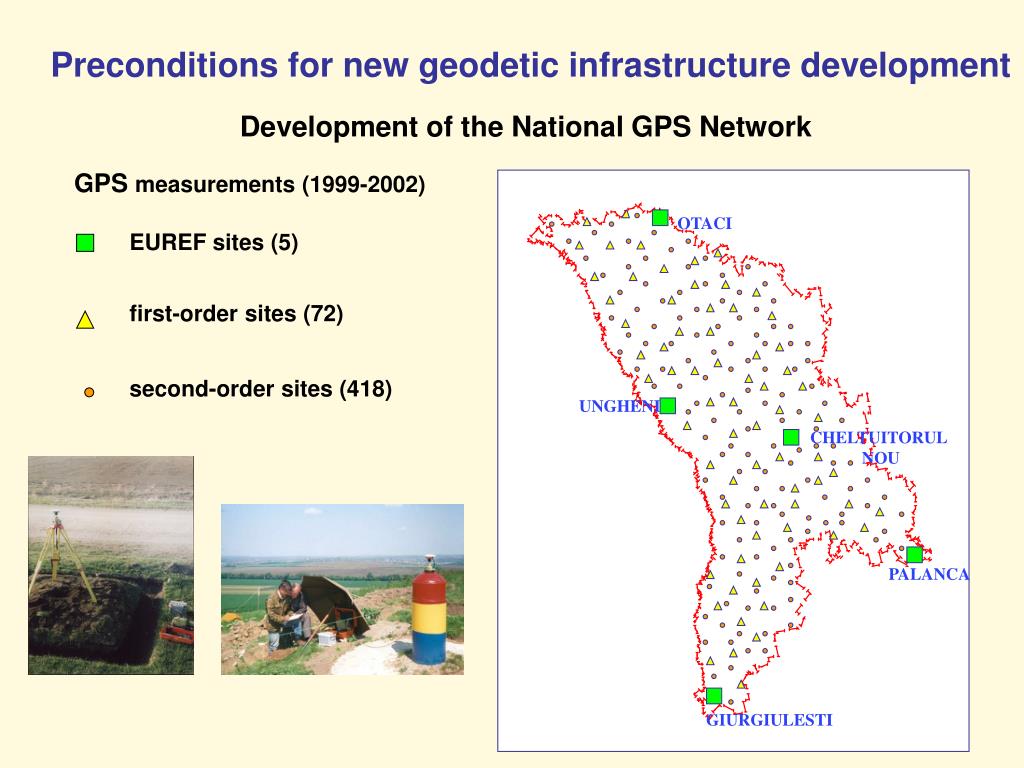 Preconditions for new geodetic infrastructure development

Development of the National GPS Network

GPS measurements (1999-2002)

EUREF sites (5)

first-order sites (72)

second-order sites (418)

OTACI

UNGHENI

CHELTUITORUL NOU

PALANCA

GIURGIULESTI